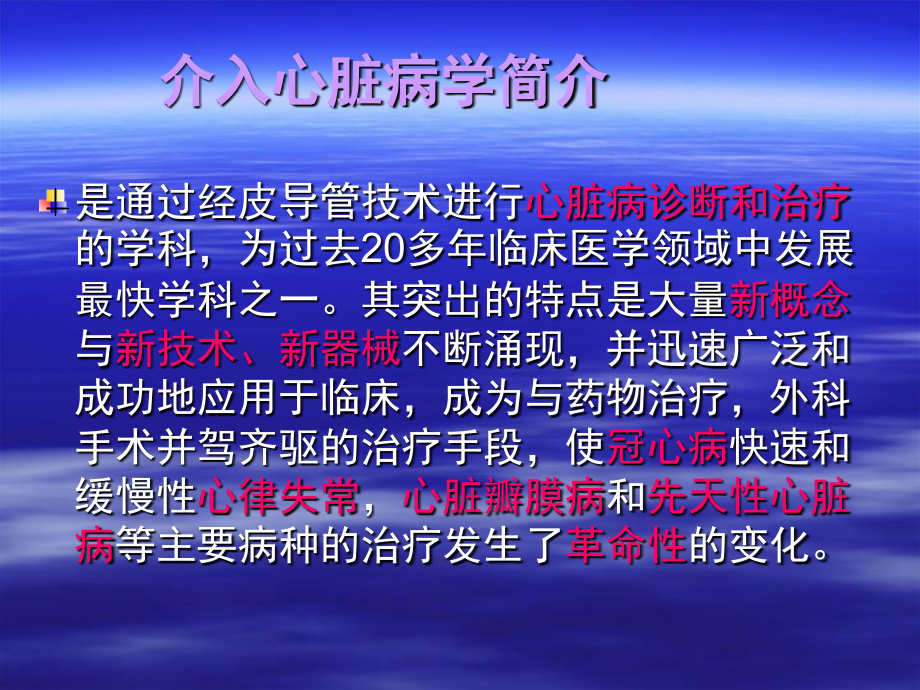 介入心脏病学简介

是通过经皮导管技术进行心脏病诊断和治疗的学科，为过去20多年临床医学领域中发展最快学科之一。其突出的特点是大量新概念与新技术、新器械不断涌现，并迅速广泛和成功地应用于临床，成为与药物治疗，外科手术并驾齐驱的治疗手段，使冠心病快速和缓慢性心律失常，心脏瓣膜病和先天性心脏病等主要病种的治疗发生了革命性的变化。